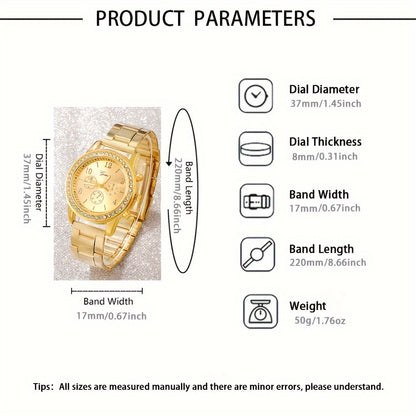 PRODUCT PARAMETERS

Dial Diameter
37mm/1.45inch

Band Length
220mm/8.66inch

Band Width
17mm/0.67inch

Dial Diameter
37mm/1.45inch

Dial Thickness
8mm/0.31inch

Band Width
17mm/0.67inch

Band Length
220mm/8.66inch

Weight
50g/1.76oz

Tips: All sizes are measured manually and there are minor errors, please understand.